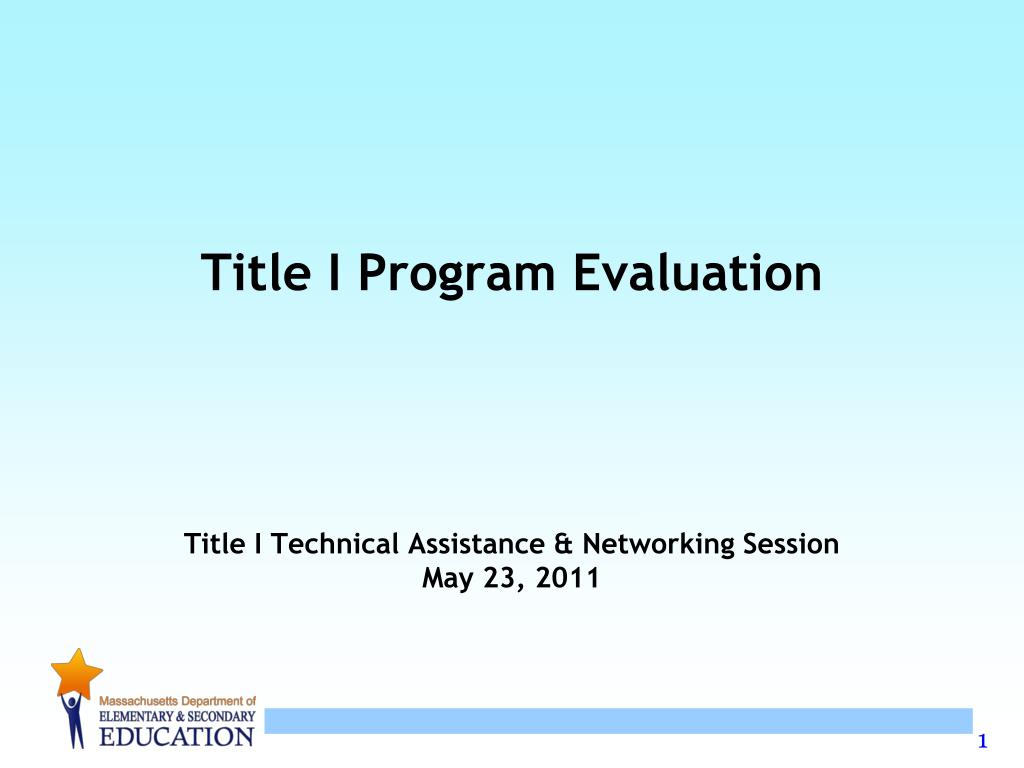 Title I Program Evaluation

Title I Technical Assistance & Networking Session
May 23, 2011

Massachusetts Department of
ELEMENTARY & SECONDARY
EDUCATION

1